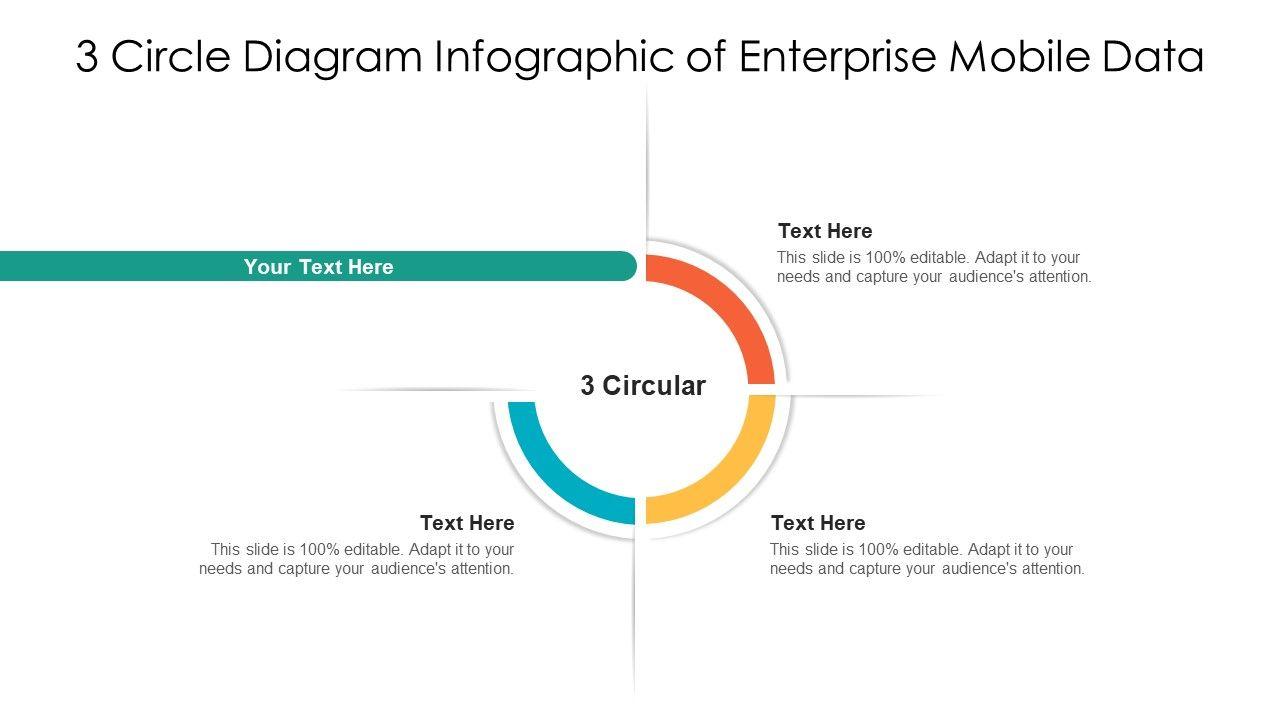 3 Circle Diagram Infographic of Enterprise Mobile Data

Your Text Here

Text Here
This slide is 100% editable. Adapt it to your needs and capture your audience's attention.

3 Circular

Text Here
This slide is 100% editable. Adapt it to your needs and capture your audience's attention.

Text Here
This slide is 100% editable. Adapt it to your needs and capture your audience's attention.